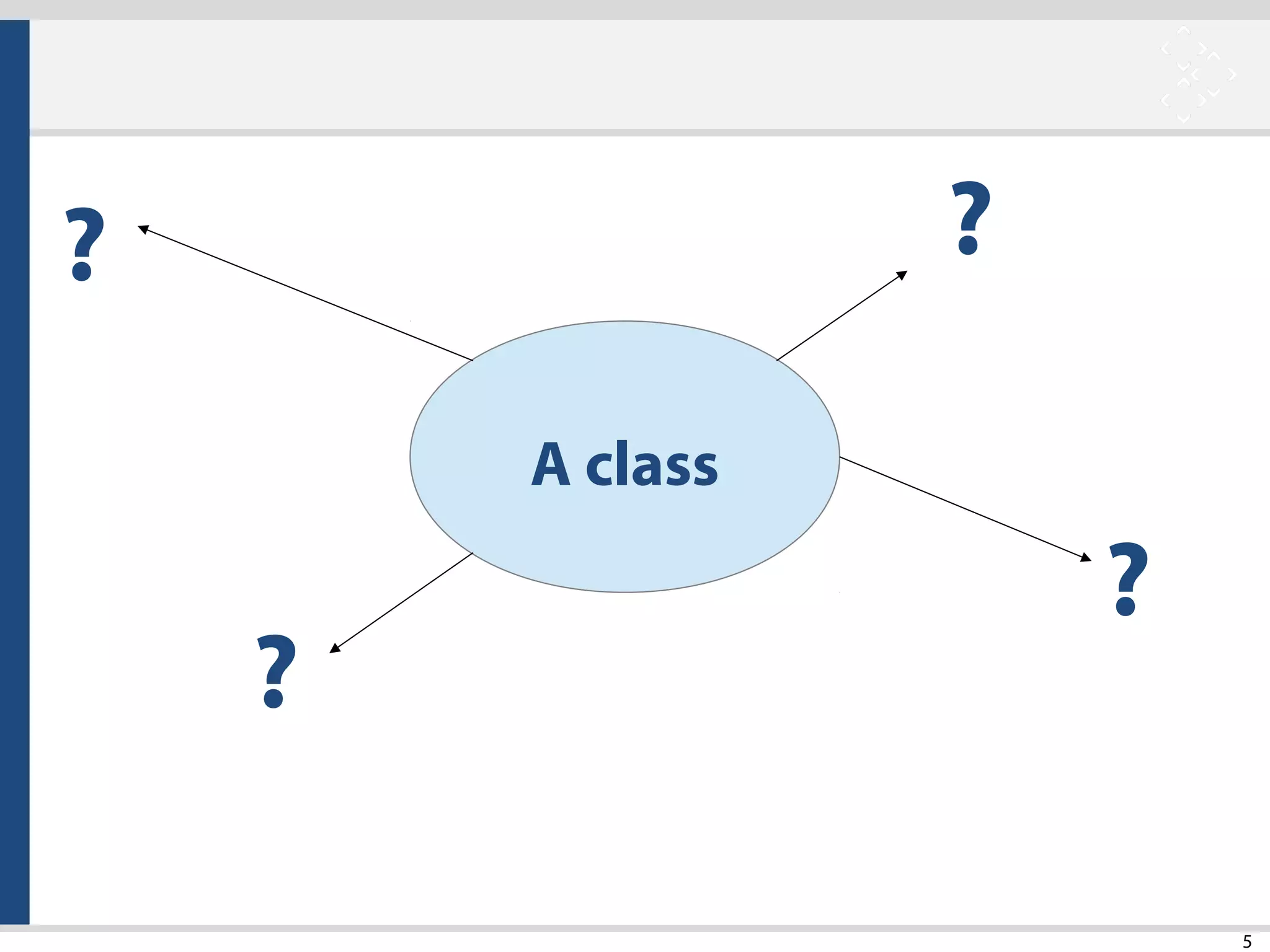 ?

?

A class

?

?

5